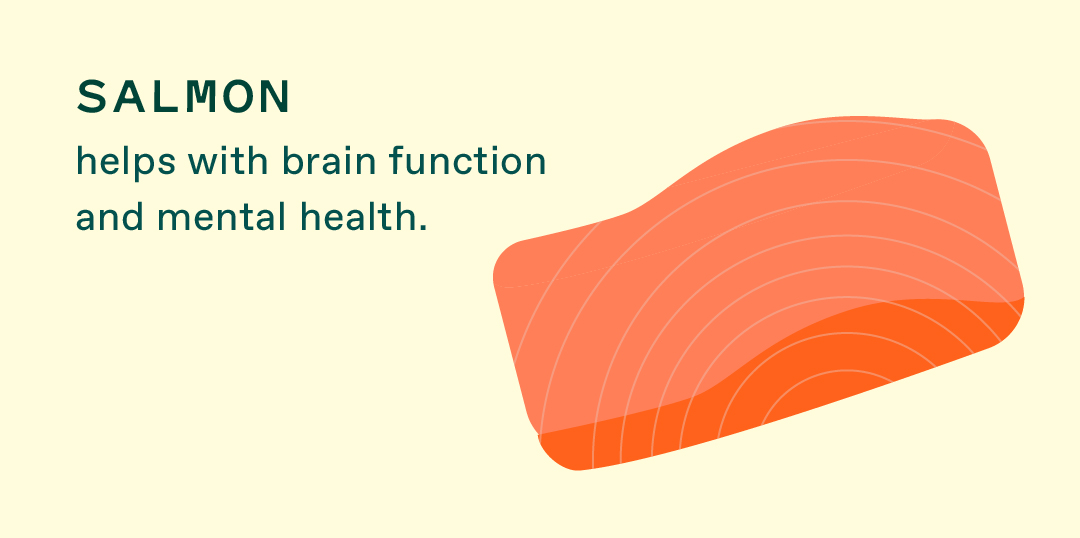 SALMON

helps with brain function and mental health.